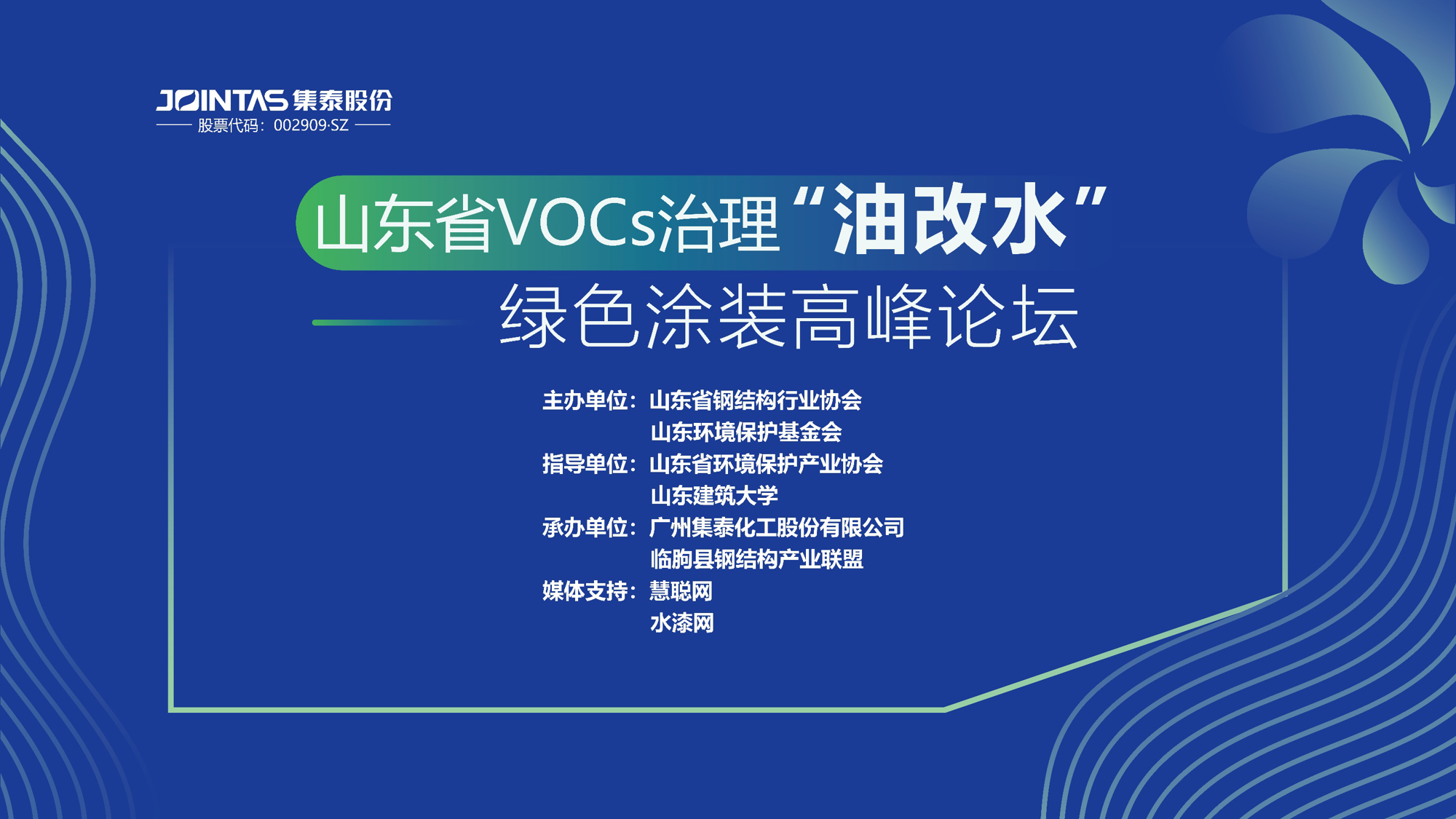 JOINTAS 集泰股份
股票代码：002909·SZ

山东省VOCs治理“油改水”

绿色涂装高峰论坛

主办单位：山东省钢结构行业协会
山东环境保护基金会
指导单位：山东省环境保护产业协会
山东建筑大学
承办单位：广州集泰化工股份有限公司
临朐县钢结构产业联盟
媒体支持：慧聪网
水漆网